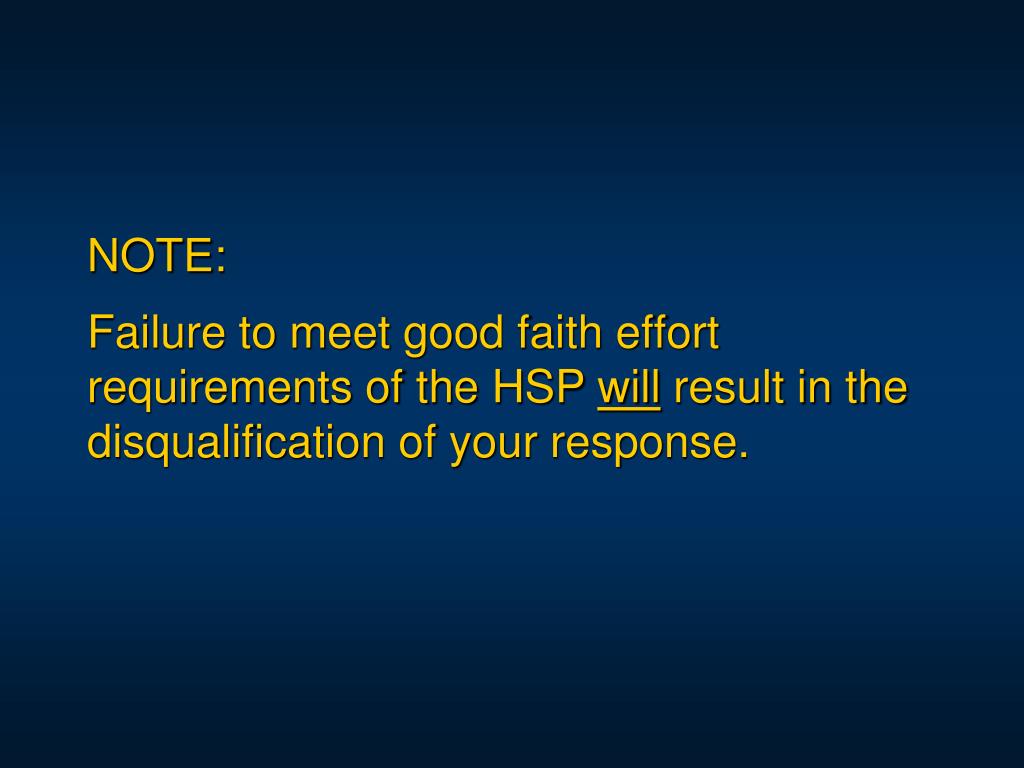 NOTE:

Failure to meet good faith effort requirements of the HSP will result in the disqualification of your response.